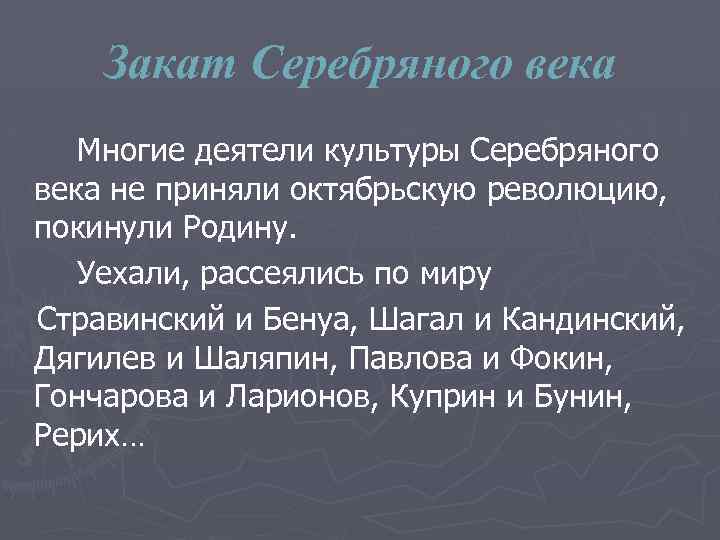 Закат Серебряного века

Многие деятели культуры Серебряного века не приняли октябрьскую революцию, покинули Родину.

Уехали, рассеялись по миру

Стравинский и Бенуа, Шагал и Кандинский, Дягилев и Шаляпин, Павлова и Фокин, Гончарова и Ларионов, Куприн и Бунин, Рерих…